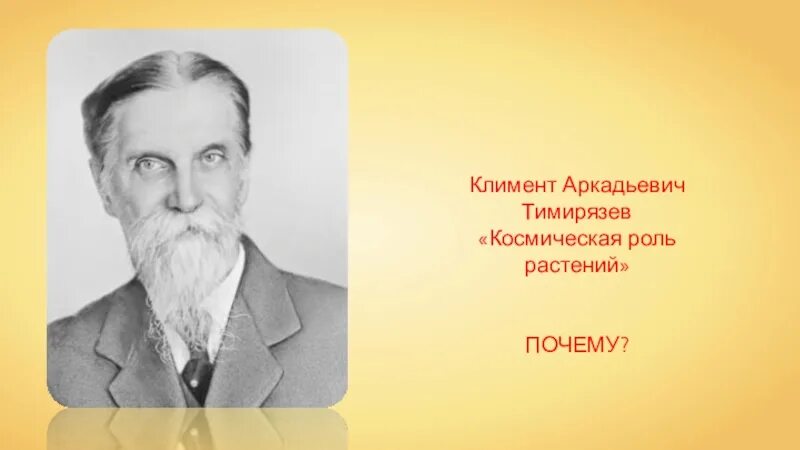 Климент Аркадьевич Тимирязев «Космическая роль растений»

ПОЧЕМУ?